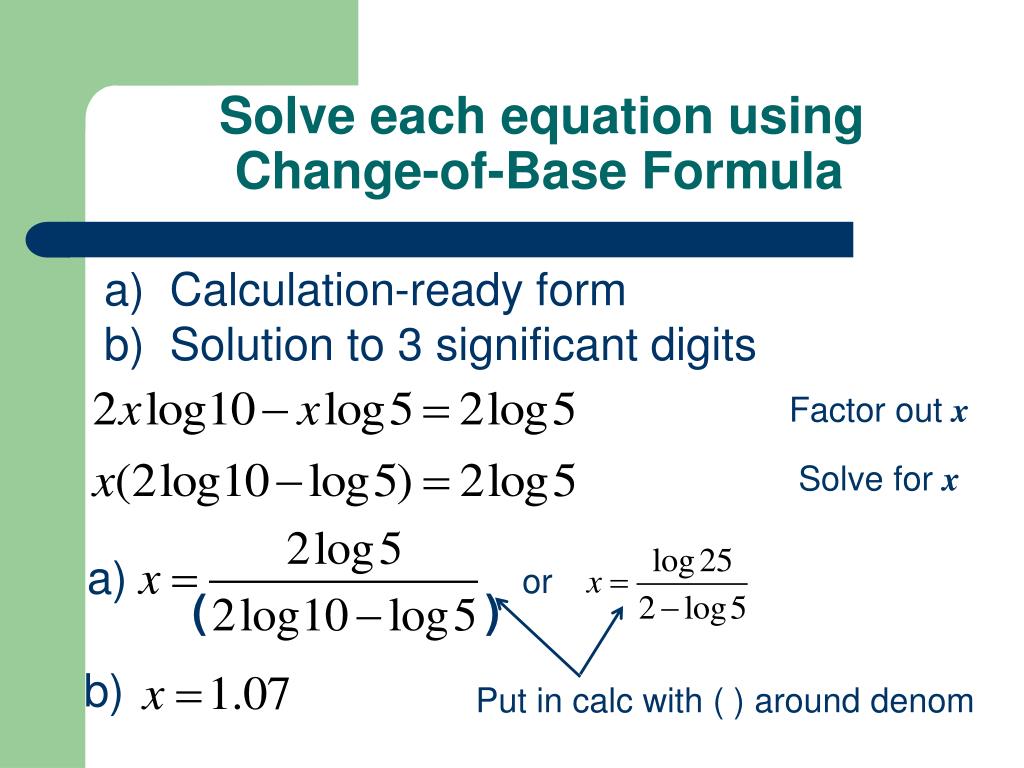 Solve each equation using Change-of-Base Formula

a) Calculation-ready form
b) Solution to 3 significant digits

$2x\log 10 - x\log 5 = 2\log 5$

Factor out $x$

$x(2\log 10 - \log 5) = 2\log 5$

Solve for $x$

a) $x = \frac{2\log 5}{(2\log 10 - \log 5)}$ or $x = \frac{\log 25}{2 - \log 5}$

b) $x = 1.07$

Put in calc with ( ) around denom